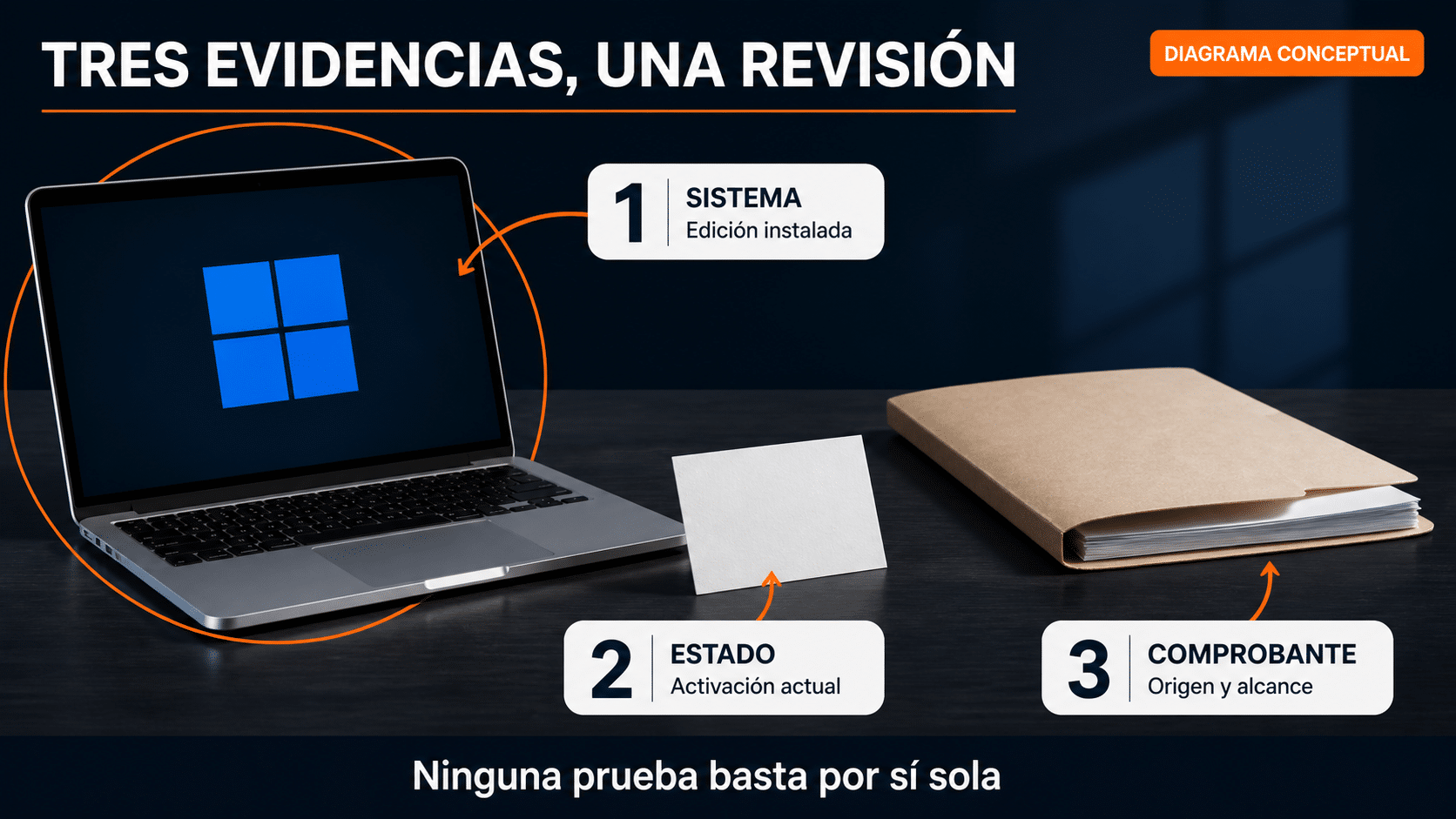 TRES EVIDENCIAS, UNA REVISIÓN

DIAGRAMA CONCEPTUAL

1 SISTEMA
Edición instalada

2 ESTADO
Activación actual

3 COMPROBANTE
Origen y alcance

Ninguna prueba basta por sí sola